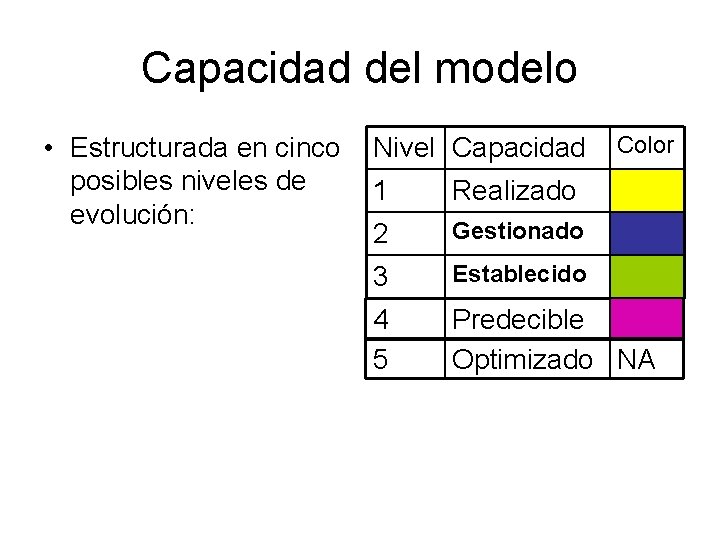 Capacidad del modelo

• Estructurada en cinco posibles niveles de evolución:

| Nivel | Capacidad | Color |
|---|---|---|
| 1 | Realizado | |
| 2 | Gestionado | |
| 3 | Establecido | |
| 4 | Predecible | |
| 5 | Optimizado | NA |